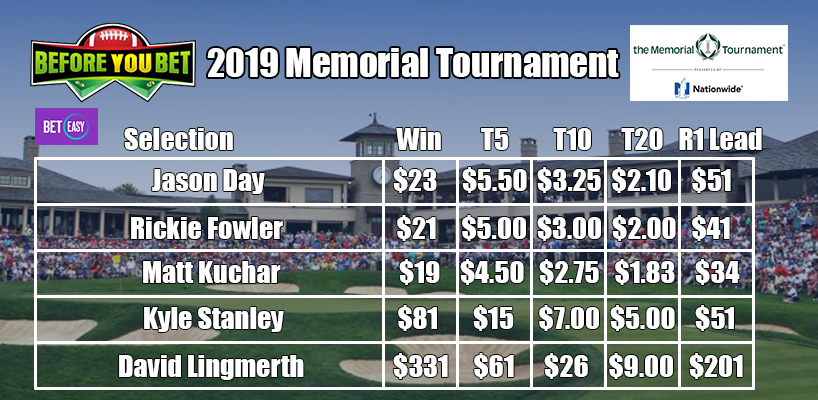 BEFORE YOU BET

2019 Memorial Tournament

the Memorial Tournament
PRESENTED BY
Nationwide

BET EASY

| Selection | Win | T5 | T10 | T20 | R1 Lead |
|---|---|---|---|---|---|
| Jason Day | \$23 | \$5.50 | \$3.25 | \$2.10 | \$51 |
| Rickie Fowler | \$21 | \$5.00 | \$3.00 | \$2.00 | \$41 |
| Matt Kuchar | \$19 | \$4.50 | \$2.75 | \$1.83 | \$34 |
| Kyle Stanley | \$81 | \$15 | \$7.00 | \$5.00 | \$51 |
| David Lingmerth | \$331 | \$61 | \$26 | \$9.00 | \$201 |